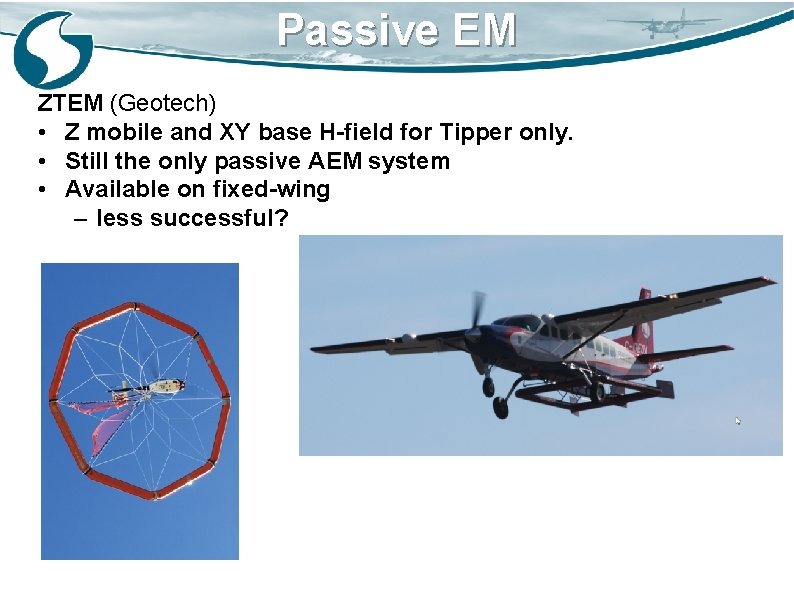 Passive EM

ZTEM (Geotech)
• Z mobile and XY base H-field for Tipper only.
• Still the only passive AEM system
• Available on fixed-wing
– less successful?